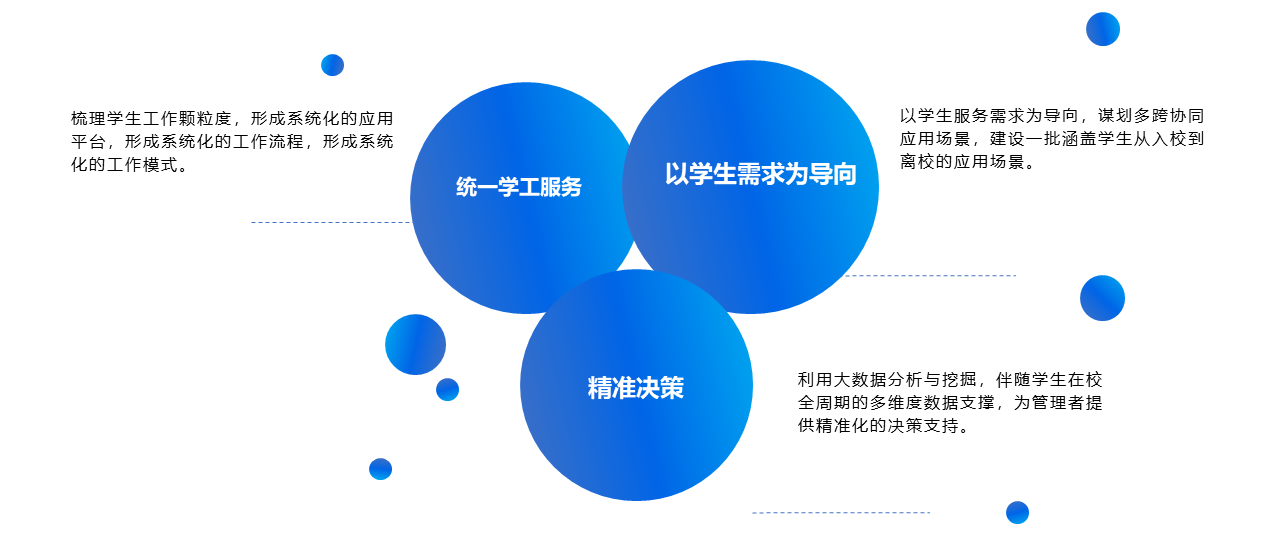 梳理学生工作颗粒度，形成系统化的应用平台，形成系统化的工作流程，形成系统化的工作模式。

统一学工服务

以学生需求为导向

以学生服务需求为导向，谋划多跨协同应用场景，建设一批涵盖学生从入校到离校的应用场景。

精准决策

利用大数据分析与挖掘，伴随学生在校全周期的多维度数据支撑，为管理者提供精准化的决策支持。